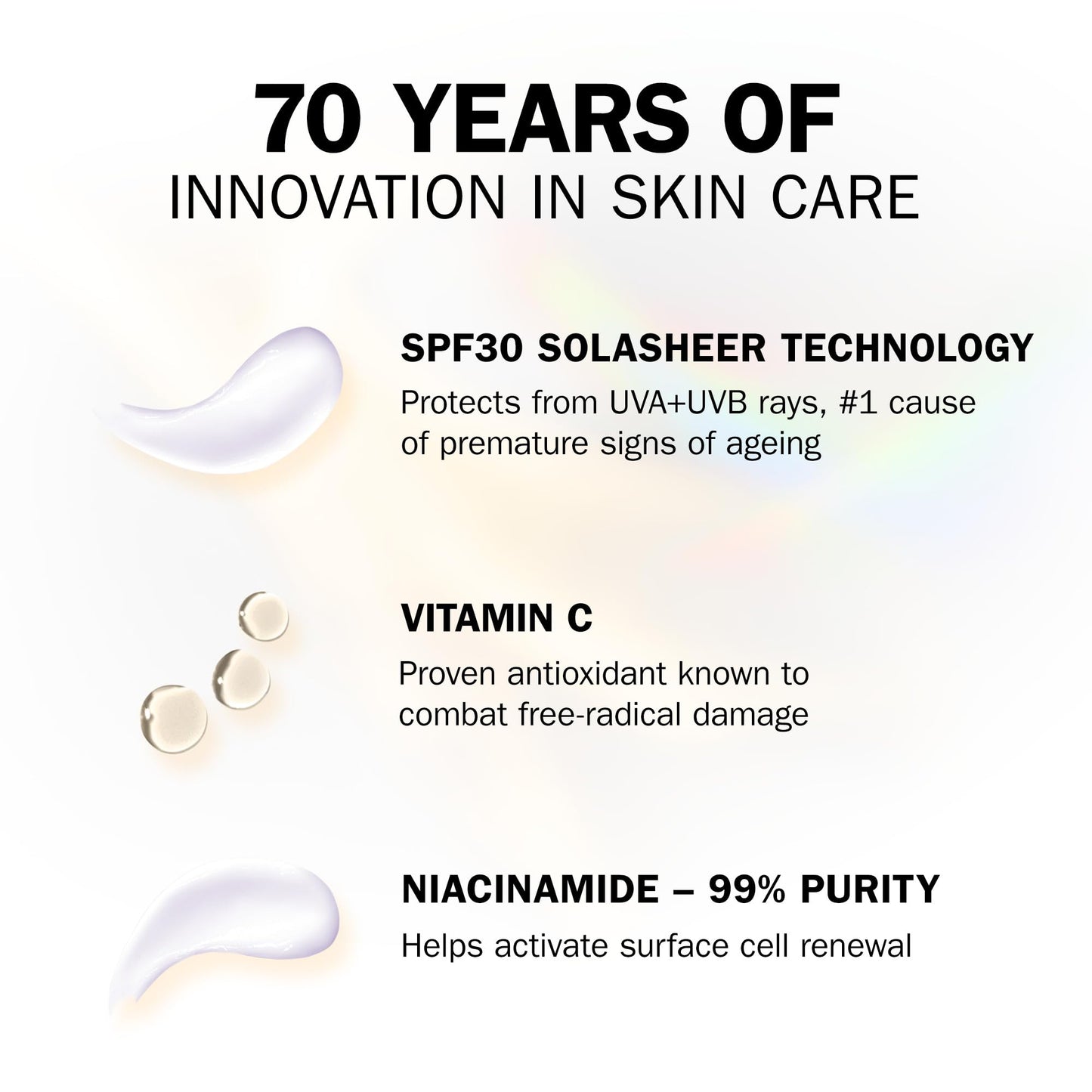 70 YEARS OF
INNOVATION IN SKIN CARE

SPF30 SOLASHEER TECHNOLOGY
Protects from UVA+UVB rays, #1 cause of premature signs of ageing

VITAMIN C
Proven antioxidant known to combat free-radical damage

NIACINAMIDE – 99% PURITY
Helps activate surface cell renewal